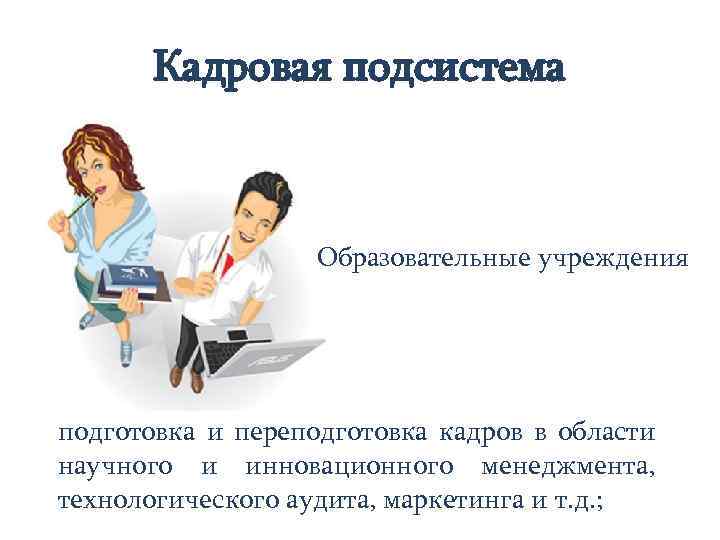 Кадровая подсистема

Образовательные учреждения

подготовка и переподготовка кадров в области научного и инновационного менеджмента, технологического аудита, маркетинга и т.д.;